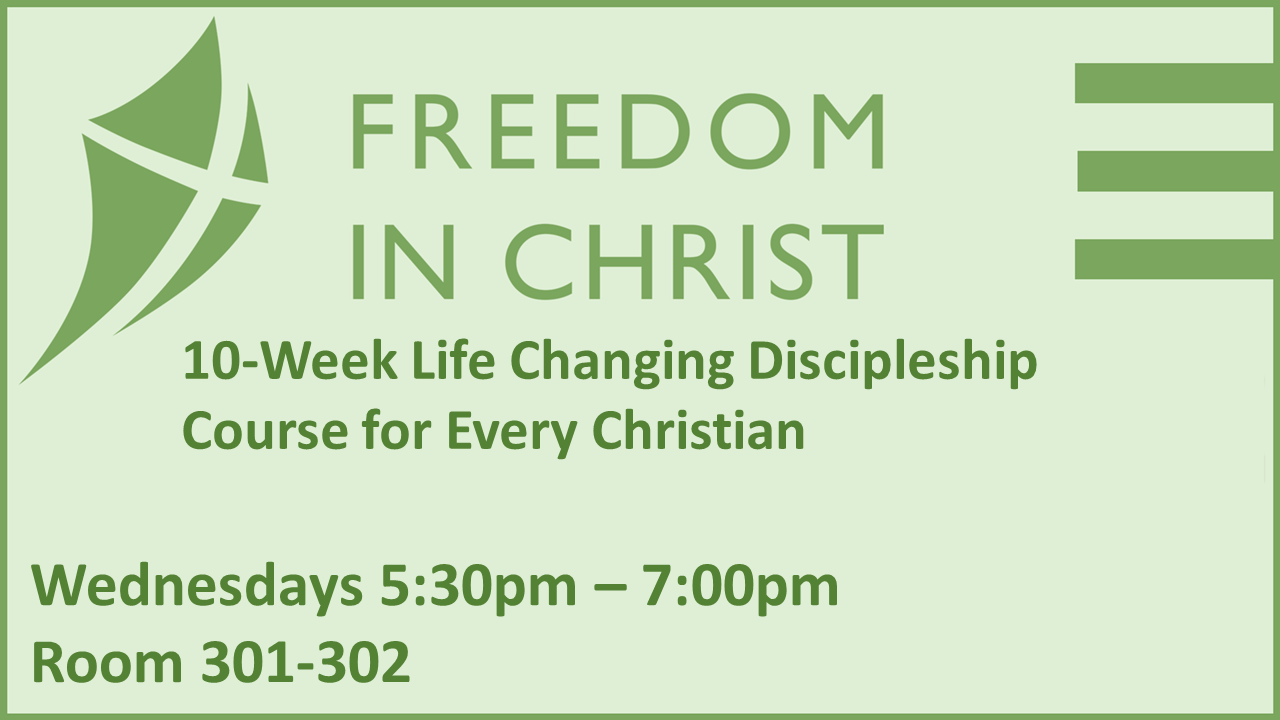 FREEDOM
IN CHRIST

10-Week Life Changing Discipleship Course for Every Christian

Wednesdays 5:30pm – 7:00pm
Room 301-302